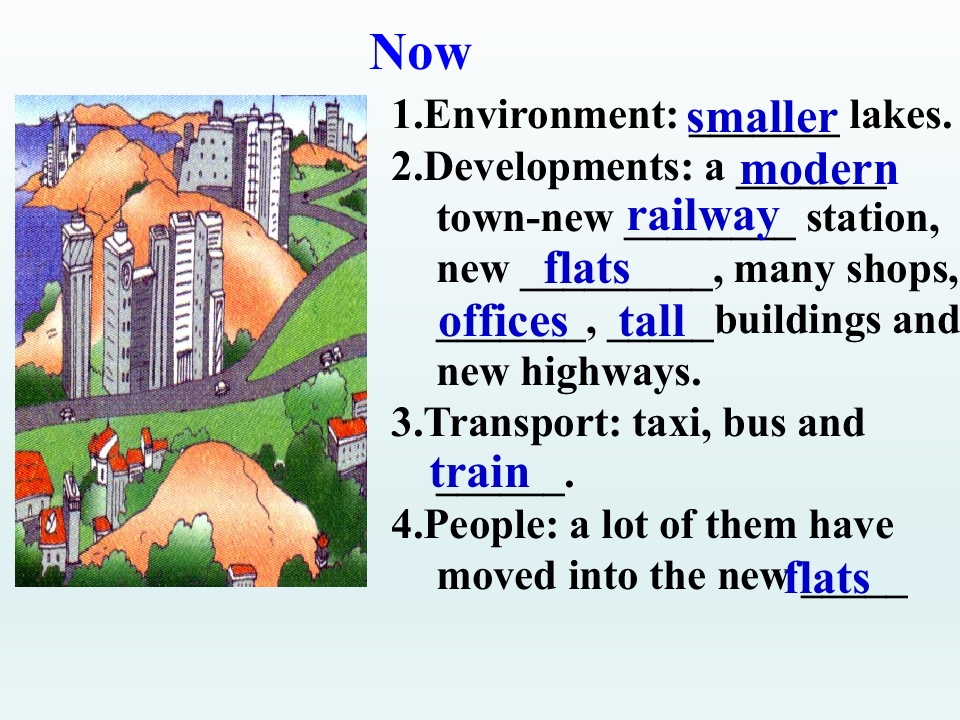 Now

1.Environment: smaller lakes.

2.Developments: a modern town-new railway station, new flats, many shops, offices, tall buildings and new highways.

3.Transport: taxi, bus and train.

4.People: a lot of them have moved into the new flats